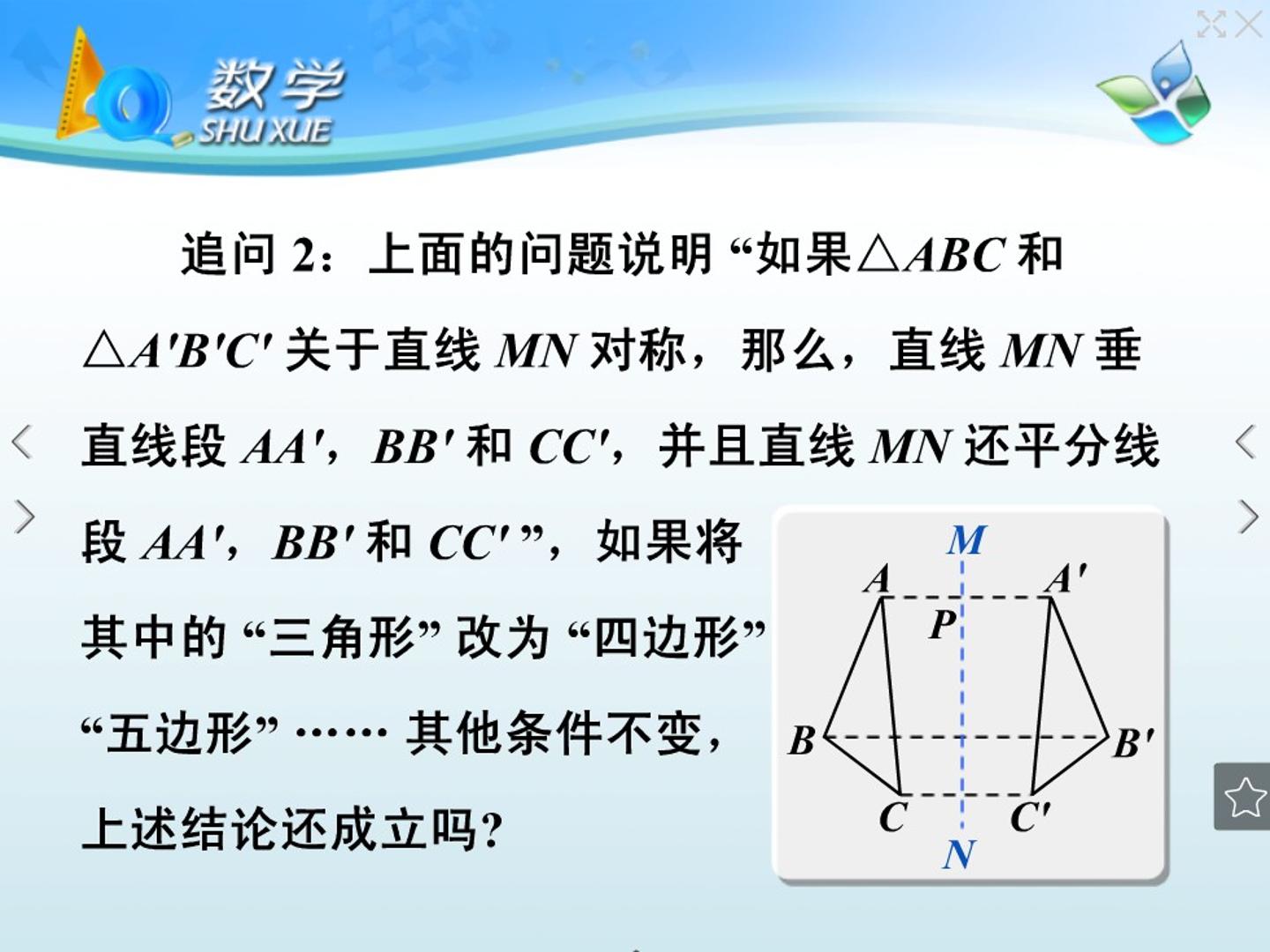 数学
SHU XUE

追问2：上面的问题说明“如果$\triangle ABC$和$\triangle A'B'C'$关于直线$MN$对称，那么，直线$MN$垂直线段$AA'$，$BB'$和$CC'$，并且直线$MN$还平分线段$AA'$，$BB'$和$CC'$”，如果将其中的“三角形”改为“四边形”“五边形”……其他条件不变，上述结论还成立吗?

M
A
A'
P
B
B'
C
C'
N